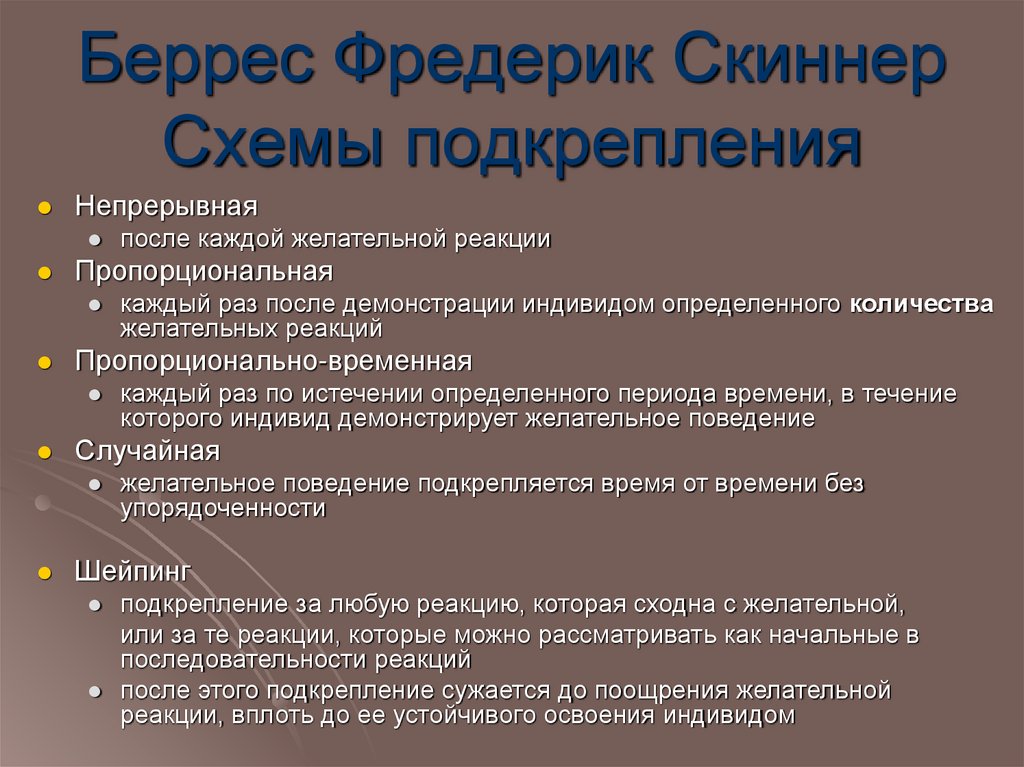 Беррес Фредерик Скиннер
Схемы подкрепления

Непрерывная
после каждой желательной реакции

Пропорциональная
каждый раз после демонстрации индивидом определенного количества желательных реакций

Пропорционально-временная
каждый раз по истечении определенного периода времени, в течение которого индивид демонстрирует желательное поведение

Случайная
желательное поведение подкрепляется время от времени без упорядоченности

Шейпинг
подкрепление за любую реакцию, которая сходна с желательной, или за те реакции, которые можно рассматривать как начальные в последовательности реакций
после этого подкрепление сужается до поощрения желательной реакции, вплоть до ее устойчивого освоения индивидом